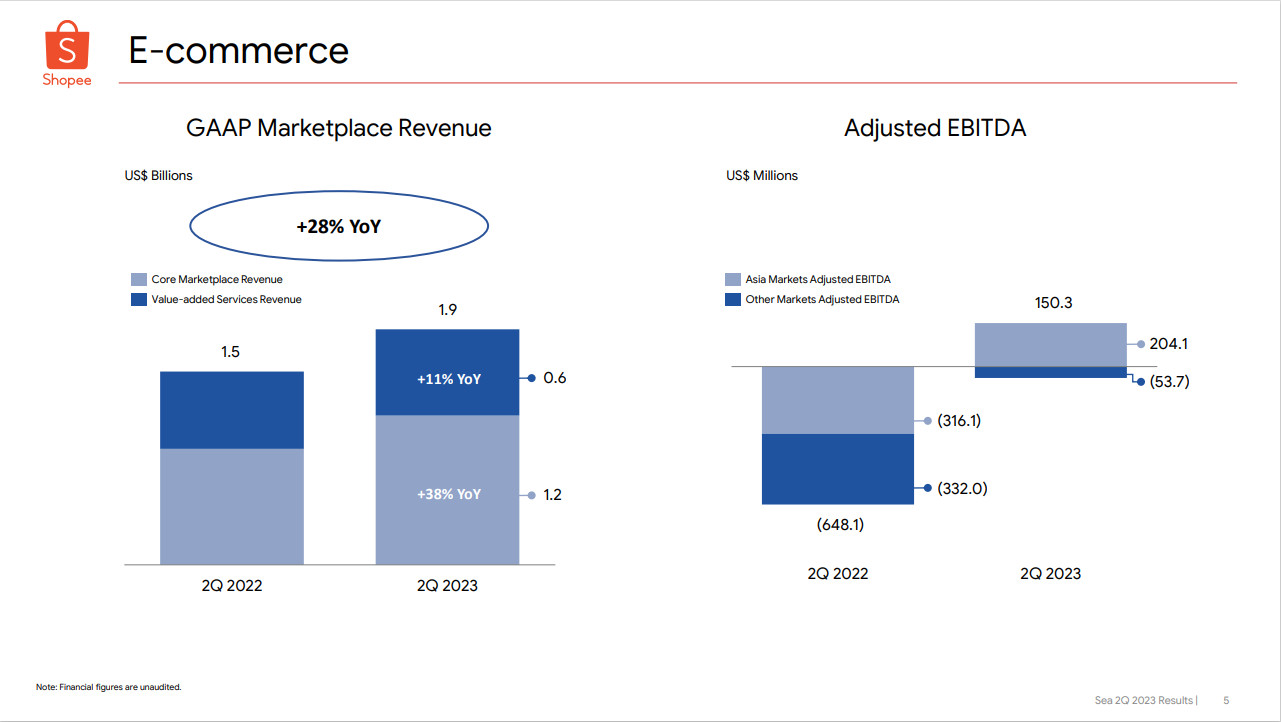 S
Shopee

E-commerce

GAAP Marketplace Revenue

US$ Billions

+28% YoY

Core Marketplace Revenue
Value-added Services Revenue

1.5

1.9

+11% YoY

0.6

+38% YoY

1.2

2Q 2022

2Q 2023

Adjusted EBITDA

US$ Millions

Asia Markets Adjusted EBITDA
Other Markets Adjusted EBITDA

150.3

204.1

(53.7)

(316.1)

(332.0)

(648.1)

2Q 2022

2Q 2023

Note: Financial figures are unaudited.

Sea 2Q 2023 Results | 5